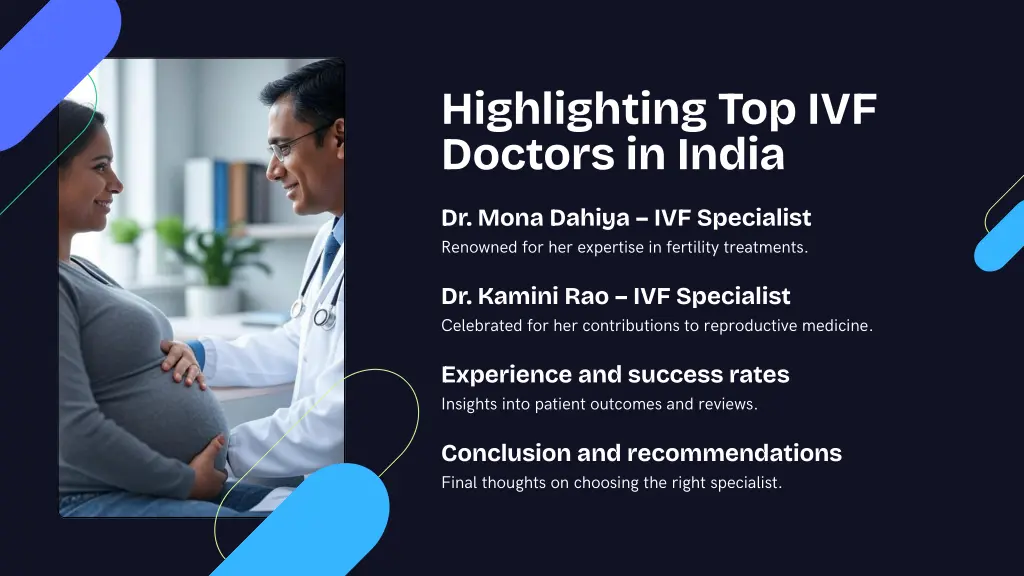 Highlighting Top IVF Doctors in India

Dr. Mona Dahiya – IVF Specialist
Renowned for her expertise in fertility treatments.

Dr. Kamini Rao – IVF Specialist
Celebrated for her contributions to reproductive medicine.

Experience and success rates
Insights into patient outcomes and reviews.

Conclusion and recommendations
Final thoughts on choosing the right specialist.